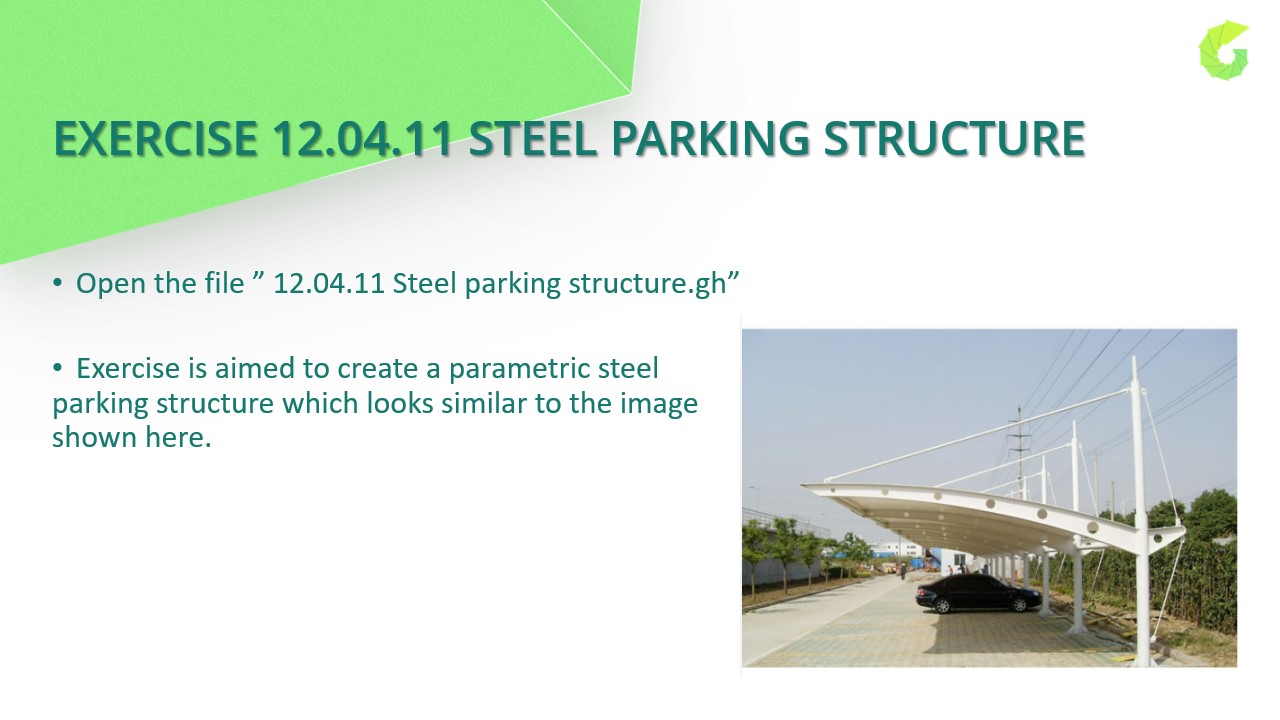 EXERCISE 12.04.11 STEEL PARKING STRUCTURE

• Open the file ” 12.04.11 Steel parking structure.gh”

• Exercise is aimed to create a parametric steel parking structure which looks similar to the image shown here.